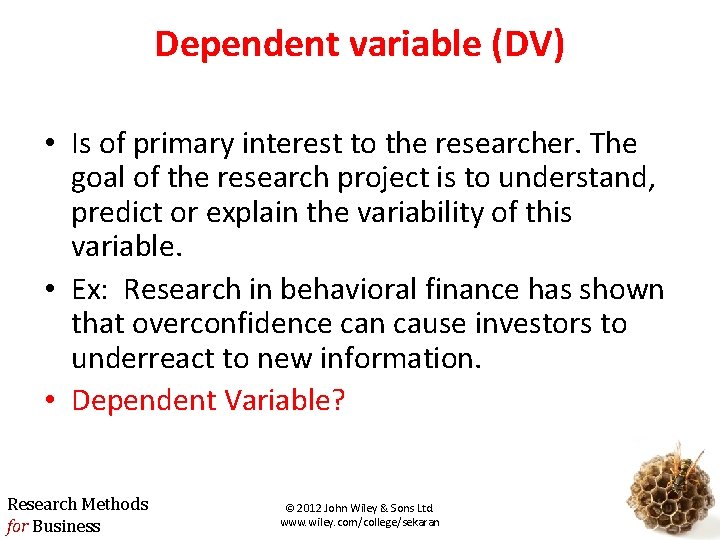 Dependent variable (DV)

• Is of primary interest to the researcher. The goal of the research project is to understand, predict or explain the variability of this variable.
• Ex: Research in behavioral finance has shown that overconfidence can cause investors to underreact to new information.
• Dependent Variable?

Research Methods
for Business

© 2012 John Wiley & Sons Ltd
www.wiley.com/college/sekaran